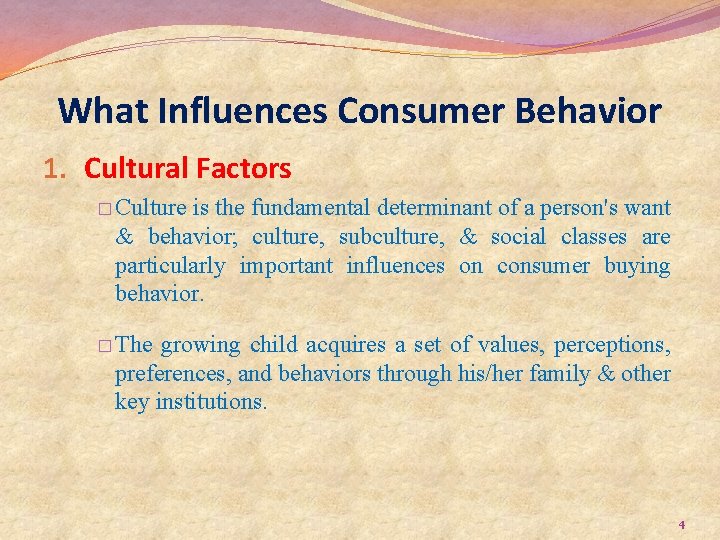 What Influences Consumer Behavior

1. Cultural Factors

□ Culture is the fundamental determinant of a person's want & behavior; culture, subculture, & social classes are particularly important influences on consumer buying behavior.

□ The growing child acquires a set of values, perceptions, preferences, and behaviors through his/her family & other key institutions.

4